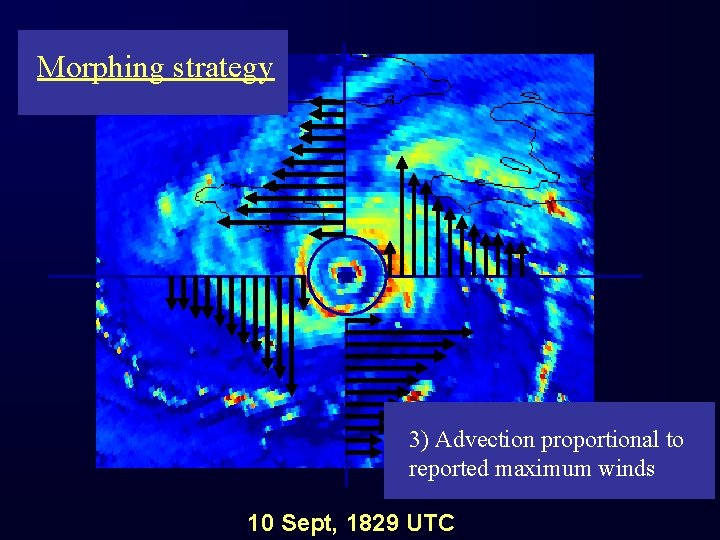 Morphing strategy

3) Advection proportional to reported maximum winds

10 Sept, 1829 UTC